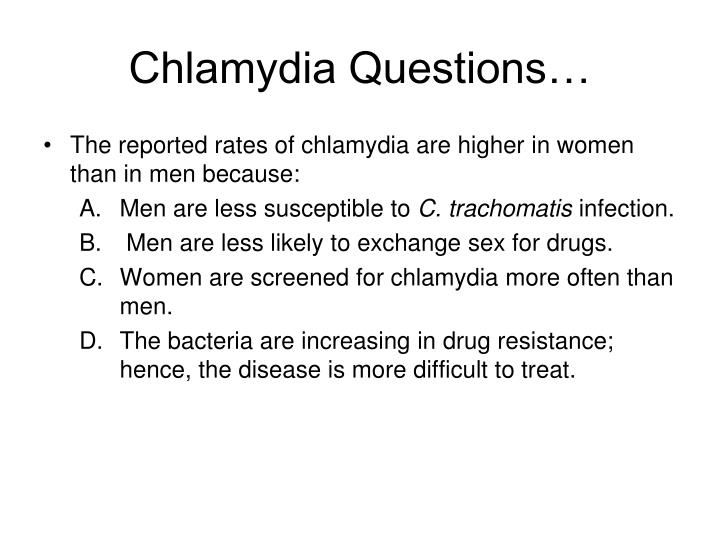 Chlamydia Questions…

• The reported rates of chlamydia are higher in women than in men because:
A. Men are less susceptible to C. trachomatis infection.
B. Men are less likely to exchange sex for drugs.
C. Women are screened for chlamydia more often than men.
D. The bacteria are increasing in drug resistance; hence, the disease is more difficult to treat.